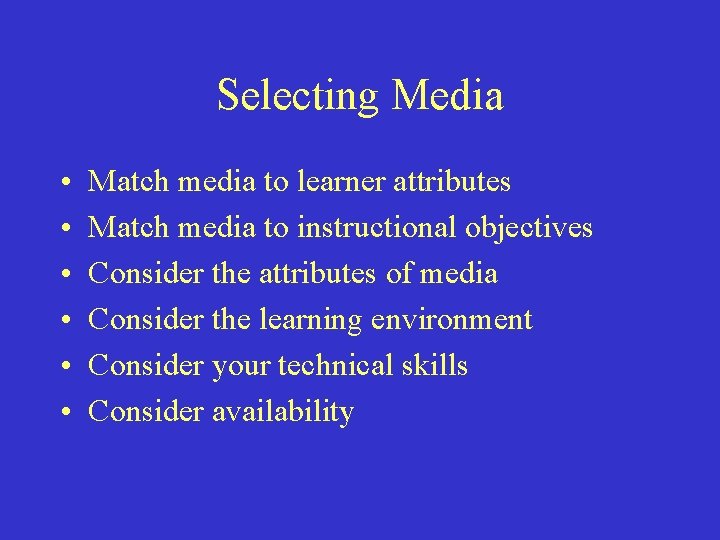 Selecting Media

• Match media to learner attributes
• Match media to instructional objectives
• Consider the attributes of media
• Consider the learning environment
• Consider your technical skills
• Consider availability